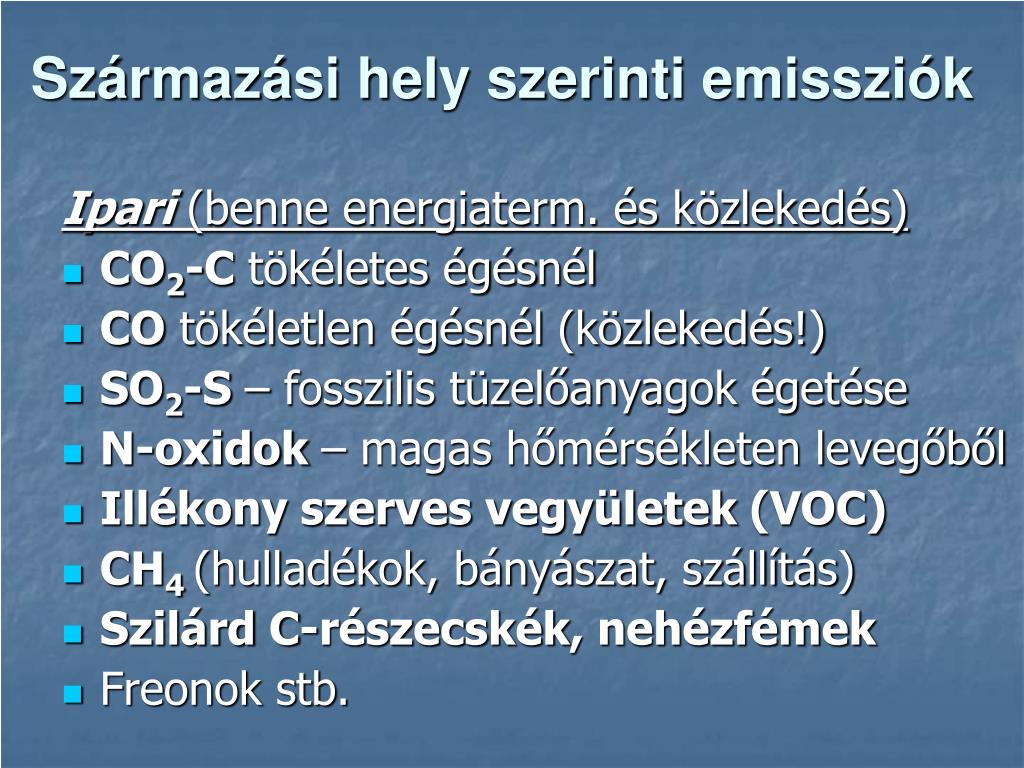 Származási hely szerinti emissziók

Ipari (benne energiaterm. és közlekedés)

- $CO_2$-C tökéletes égésnél
- CO tökéletlen égésnél (közlekedés!)
- $SO_2$-S – fosszilis tüzelőanyagok égetése
- N-oxidok – magas hőmérsékleten levegőből
- Illékony szerves vegyületek (VOC)
- $CH_4$ (hulladékok, bányászat, szállítás)
- Szilárd C-részecskék, nehézfémek
- Freonok stb.